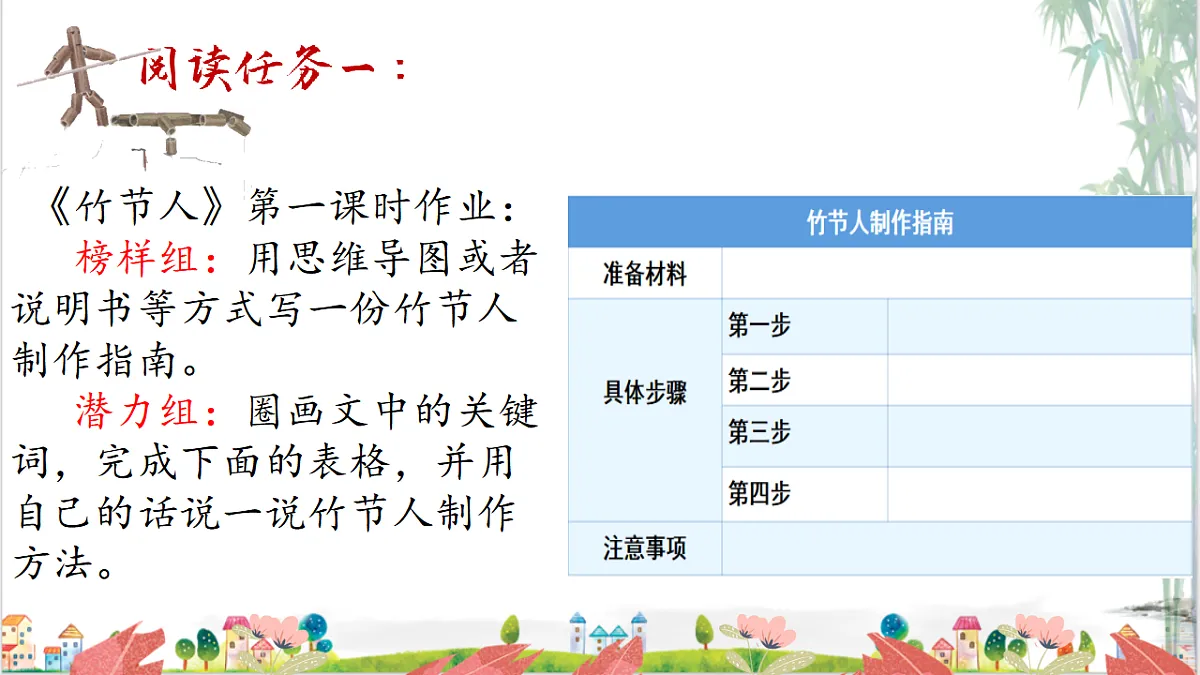 阅读任务一：

《竹节人》第一课时作业：

榜样组：用思维导图或者说明书等方式写一份竹节人制作指南。

潜力组：圈画文中的关键词，完成下面的表格，并用自己的话说一说竹节人制作方法。

| 竹节人制作指南 | | |
|---|---|---|
| 准备材料 | | |
| 具体步骤 | 第一步 | |
| | 第二步 | |
| | 第三步 | |
| | 第四步 | |
| 注意事项 | | |